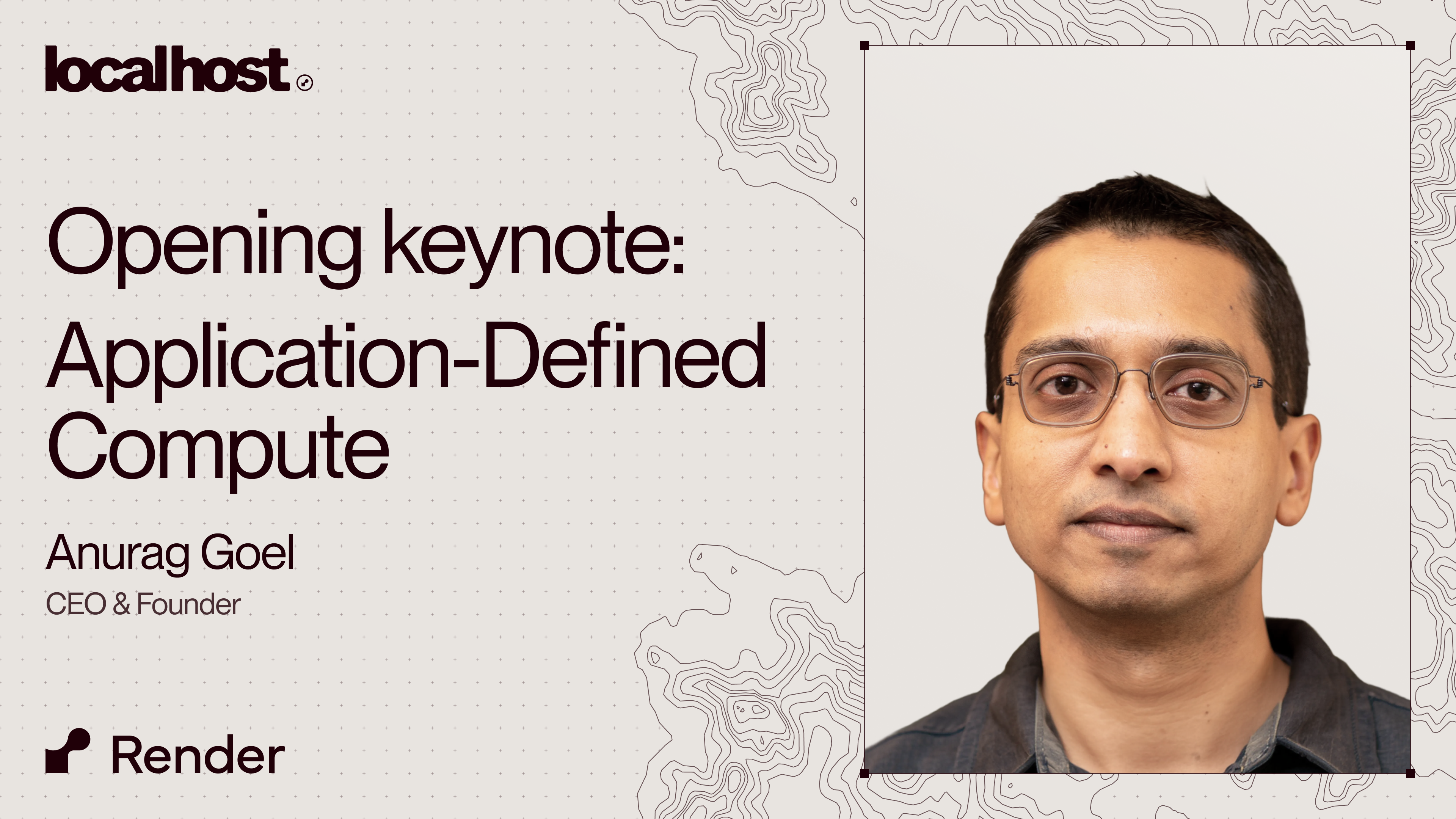 localhost

Opening keynote: Application-Defined Compute

Anurag Goel

CEO & Founder

Render